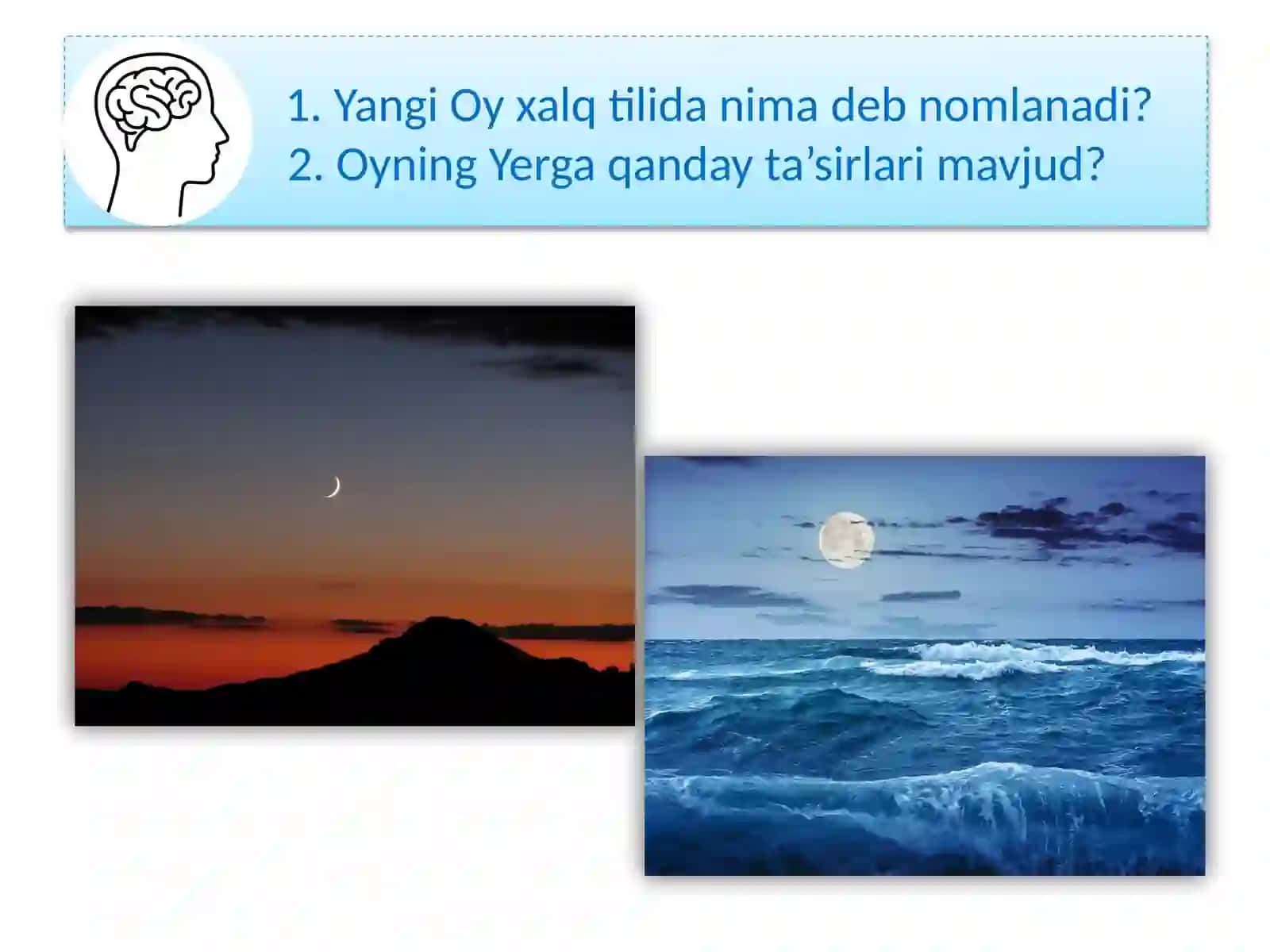 1. Yangi Oy xalq tilida nima deb nomlanadi?
2. Oyning Yerga qanday ta’sirlari mavjud?